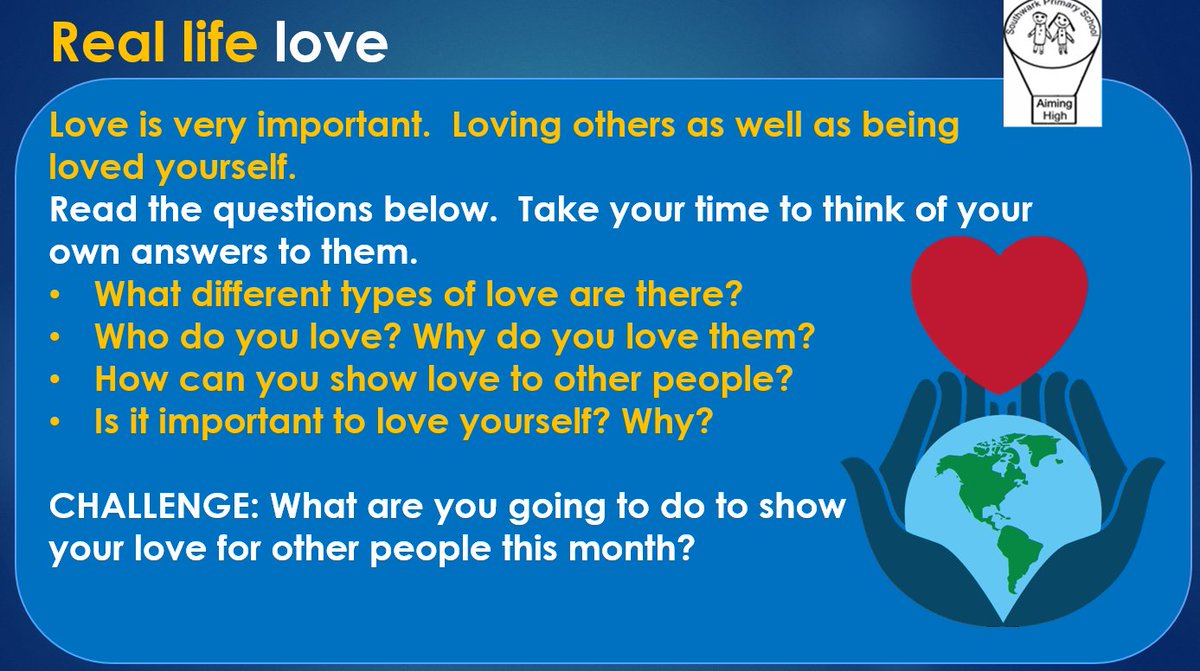 Real life love

Southwark Primary School
Aiming High

Love is very important. Loving others as well as being loved yourself.
Read the questions below. Take your time to think of your own answers to them.
• What different types of love are there?
• Who do you love? Why do you love them?
• How can you show love to other people?
• Is it important to love yourself? Why?

CHALLENGE: What are you going to do to show your love for other people this month?